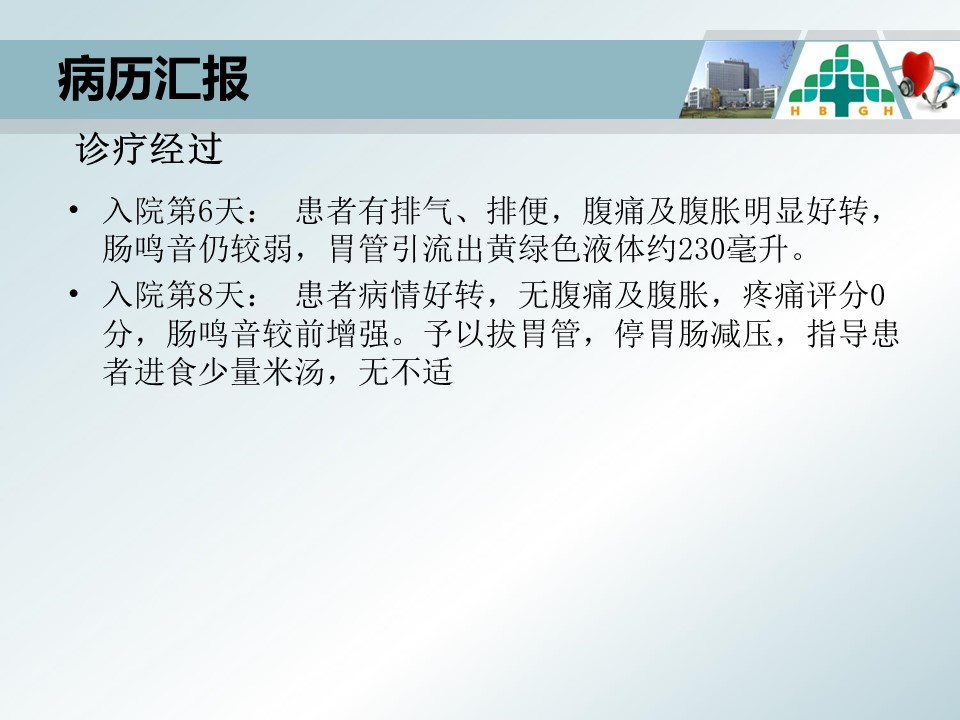 病历汇报

H B G H

诊疗经过

• 入院第6天： 患者有排气、排便，腹痛及腹胀明显好转，肠鸣音仍较弱，胃管引流出黄绿色液体约230毫升。

• 入院第8天： 患者病情好转，无腹痛及腹胀，疼痛评分0分，肠鸣音较前增强。予以拔胃管，停胃肠减压，指导患者进食少量米汤，无不适